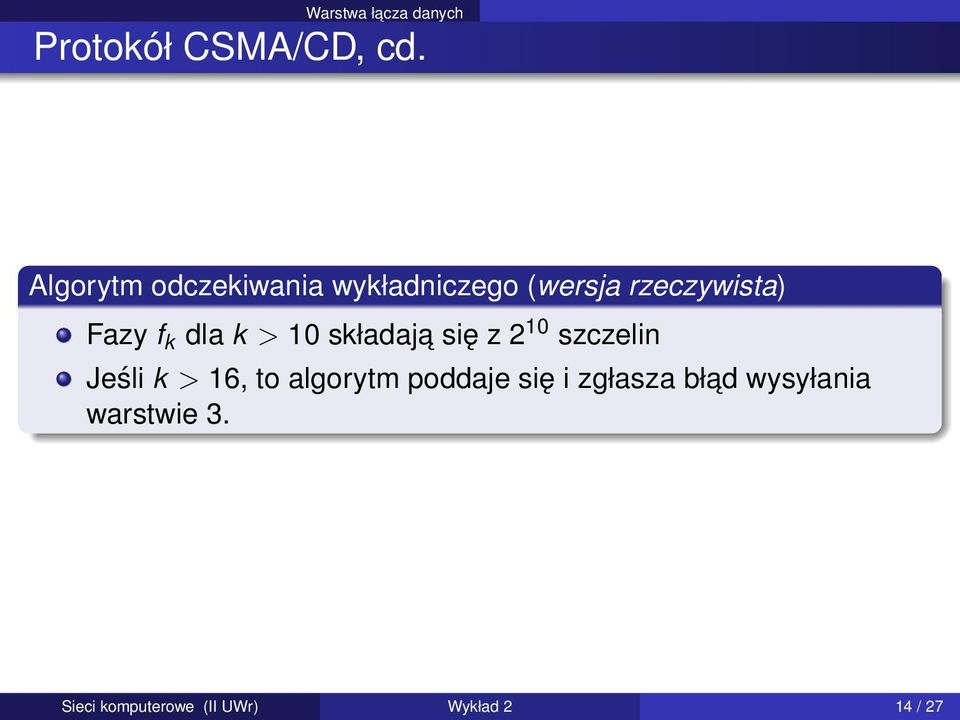 Warstwa łącza danych

Protokół CSMA/CD, cd.

Algorytm odczekiwania wykładniczego (wersja rzeczywista)

Fazy $f_k$ dla $k > 10$ składają się z $2^{10}$ szczelin

Jeśli $k > 16$, to algorytm poddaje się i zgłasza błąd wysyłania warstwie 3.

Sieci komputerowe (II UWr) Wykład 2 14 / 27